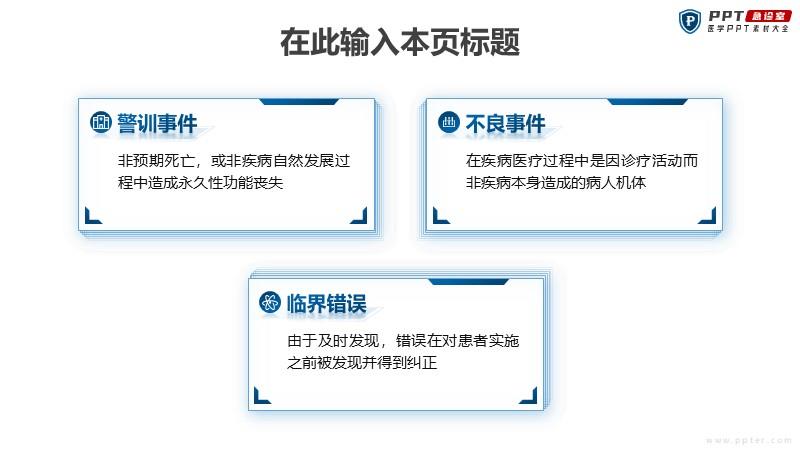 PPT 急诊室
医学PPT素材大全

在此输入本页标题

警训事件

非预期死亡，或非疾病自然发展过程中造成永久性功能丧失

不良事件

在疾病医疗过程中是因诊疗活动而非疾病本身造成的病人机体

临界错误

由于及时发现，错误在对患者实施之前被发现并得到纠正

www.ppter.com